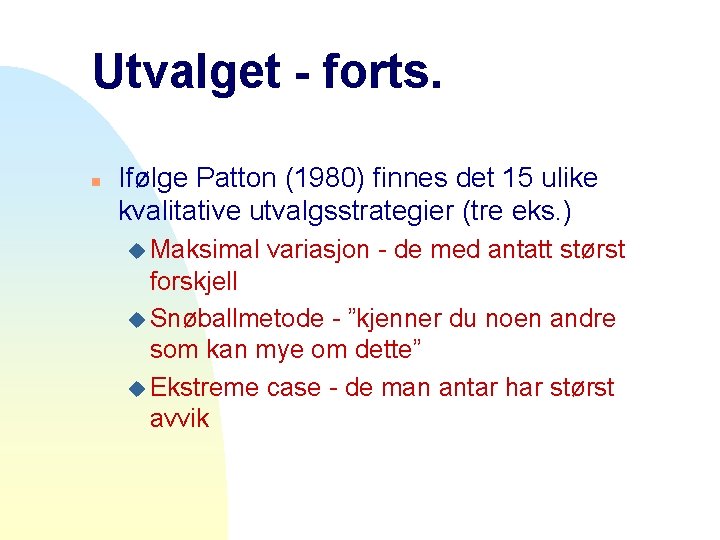 Utvalget - forts.

Ifølge Patton (1980) finnes det 15 ulike kvalitative utvalgsstrategier (tre eks.)

Maksimal variasjon - de med antatt størst forskjell

Snøballmetode - ”kjenner du noen andre som kan mye om dette”

Ekstreme case - de man antar har størst avvik